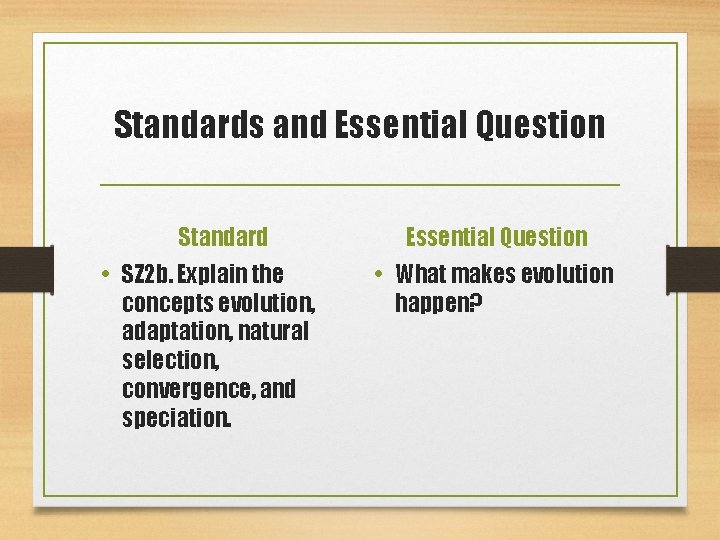 Standards and Essential Question

Standard

• SZ2b. Explain the concepts evolution, adaptation, natural selection, convergence, and speciation.

Essential Question

• What makes evolution happen?